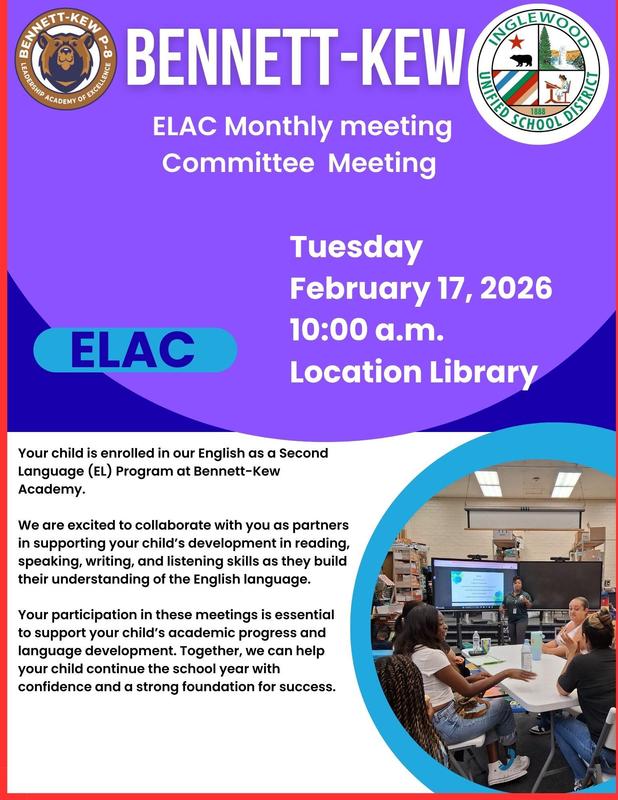 BENNETT-KEW P-8
LEADERSHIP ACADEMY OF EXCELLENCE

BENNETT-KEW

INGLEWOOD UNIFIED SCHOOL DISTRICT
1888

ELAC Monthly meeting
Committee Meeting

Tuesday
February 17, 2026
10:00 a.m.
Location Library

ELAC

Your child is enrolled in our English as a Second Language (EL) Program at Bennett-Kew Academy.

We are excited to collaborate with you as partners in supporting your child's development in reading, speaking, writing, and listening skills as they build their understanding of the English language.

Your participation in these meetings is essential to support your child's academic progress and language development. Together, we can help your child continue the school year with confidence and a strong foundation for success.